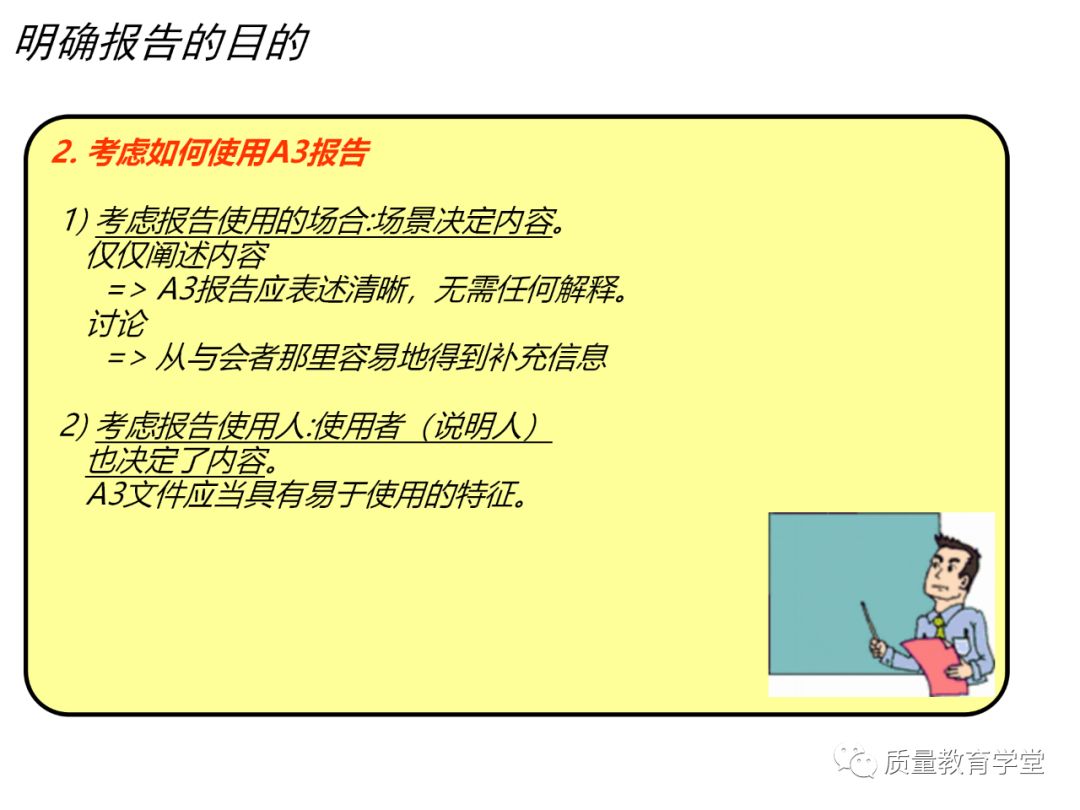 明确报告的目的

2. 考虑如何使用A3报告

1) 考虑报告使用的场合:场景决定内容。
仅仅阐述内容
=> A3报告应表述清晰，无需任何解释。
讨论
=> 从与会者那里容易地得到补充信息

2) 考虑报告使用人:使用者（说明人）
也决定了内容。
A3文件应当具有易于使用的特征。

质量教育学堂